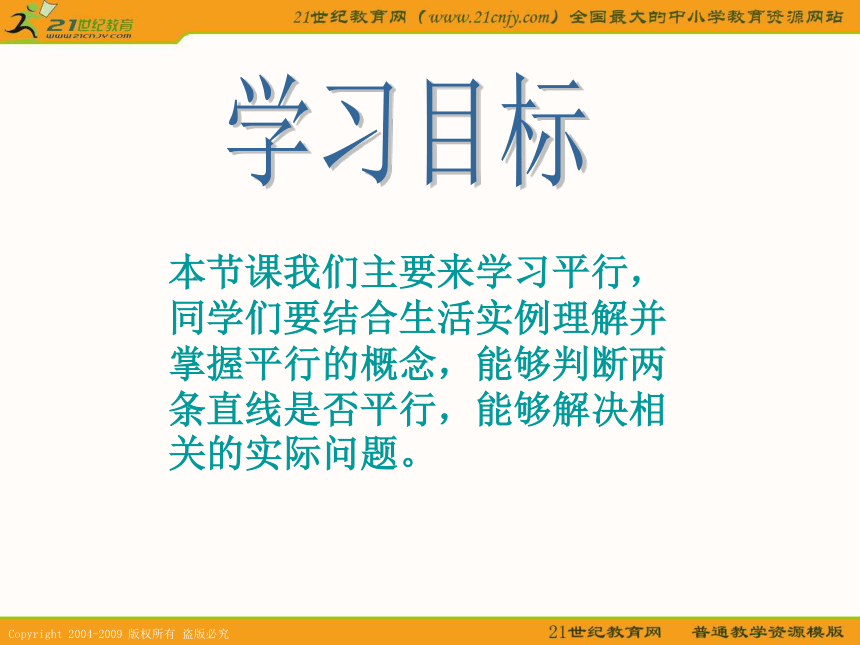 21世纪教育
www.21cnjy.com

21世纪教育网（www.21cnjy.com）全国最大的中小学教育资源网站

学习目标

本节课我们主要来学习平行，同学们要结合生活实例理解并掌握平行的概念，能够判断两条直线是否平行，能够解决相关的实际问题。

Copyright 2004-2009 版权所有 盗版必究

21世纪教育网　普通教学资源模版